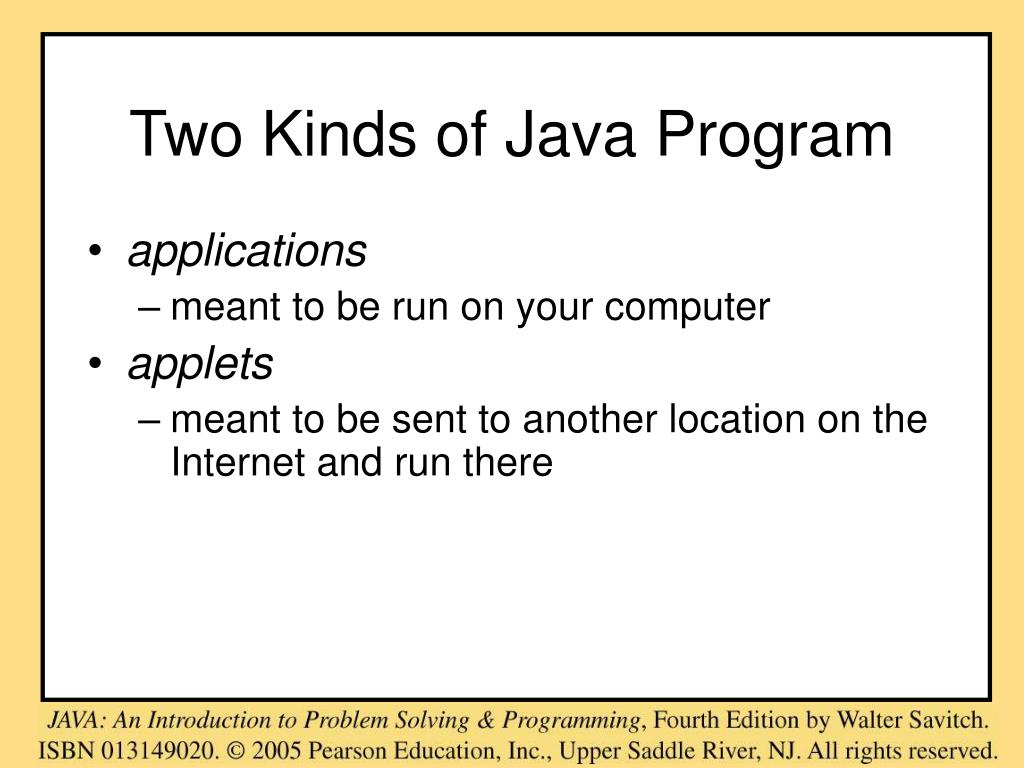 Two Kinds of Java Program

• applications
– meant to be run on your computer
• applets
– meant to be sent to another location on the Internet and run there

JAVA: An Introduction to Problem Solving & Programming, Fourth Edition by Walter Savitch. ISBN 013149020. © 2005 Pearson Education, Inc., Upper Saddle River, NJ. All rights reserved.